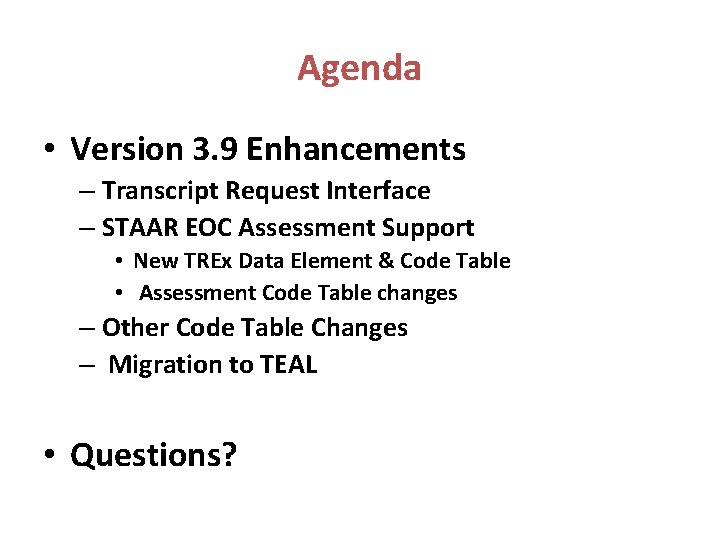 Agenda

• Version 3.9 Enhancements
– Transcript Request Interface
– STAAR EOC Assessment Support
• New TREx Data Element & Code Table
• Assessment Code Table changes
– Other Code Table Changes
– Migration to TEAL

• Questions?